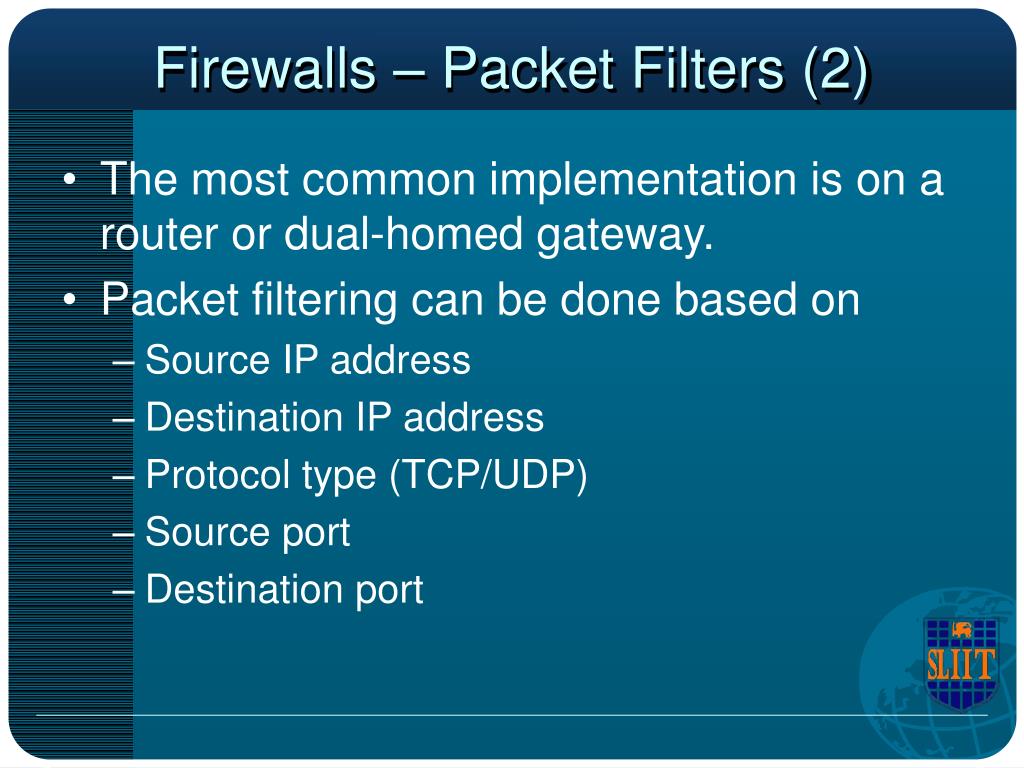 Firewalls – Packet Filters (2)

• The most common implementation is on a router or dual-homed gateway.
• Packet filtering can be done based on
– Source IP address
– Destination IP address
– Protocol type (TCP/UDP)
– Source port
– Destination port

SLIIT